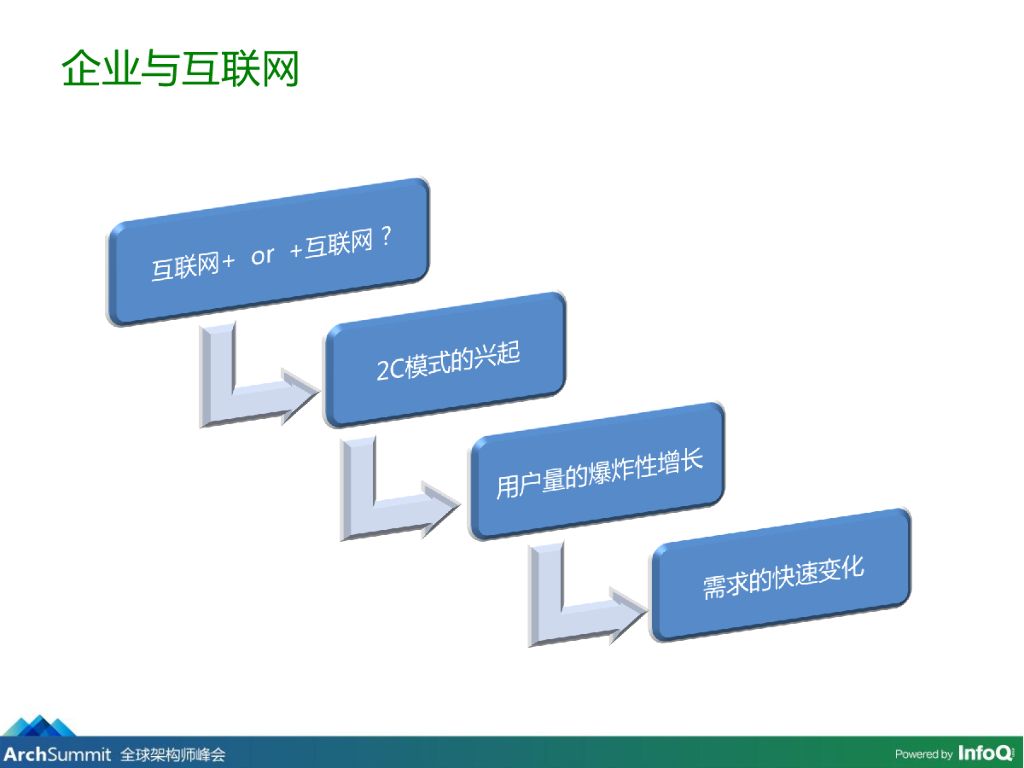 企业与互联网

互联网+ or +互联网？

2C模式的兴起

用户量的爆炸性增长

需求的快速变化

ArchSummit 全球架构师峰会

Powered by InfoQ